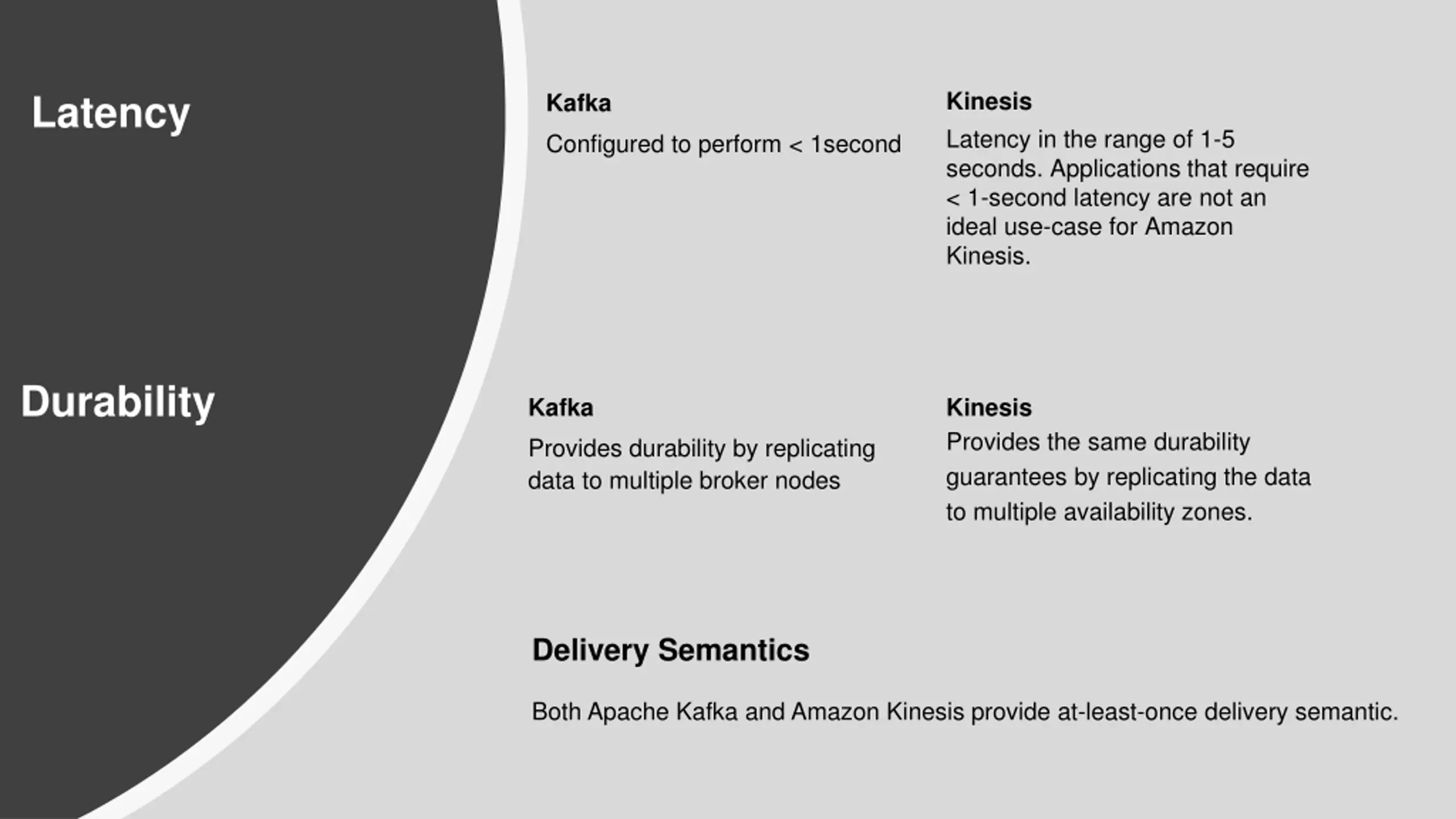 Latency

Kafka

Configured to perform < 1second

Kinesis

Latency in the range of 1-5 seconds. Applications that require < 1-second latency are not an ideal use-case for Amazon Kinesis.

Durability

Kafka

Provides durability by replicating data to multiple broker nodes

Kinesis

Provides the same durability guarantees by replicating the data to multiple availability zones.

Delivery Semantics

Both Apache Kafka and Amazon Kinesis provide at-least-once delivery semantic.